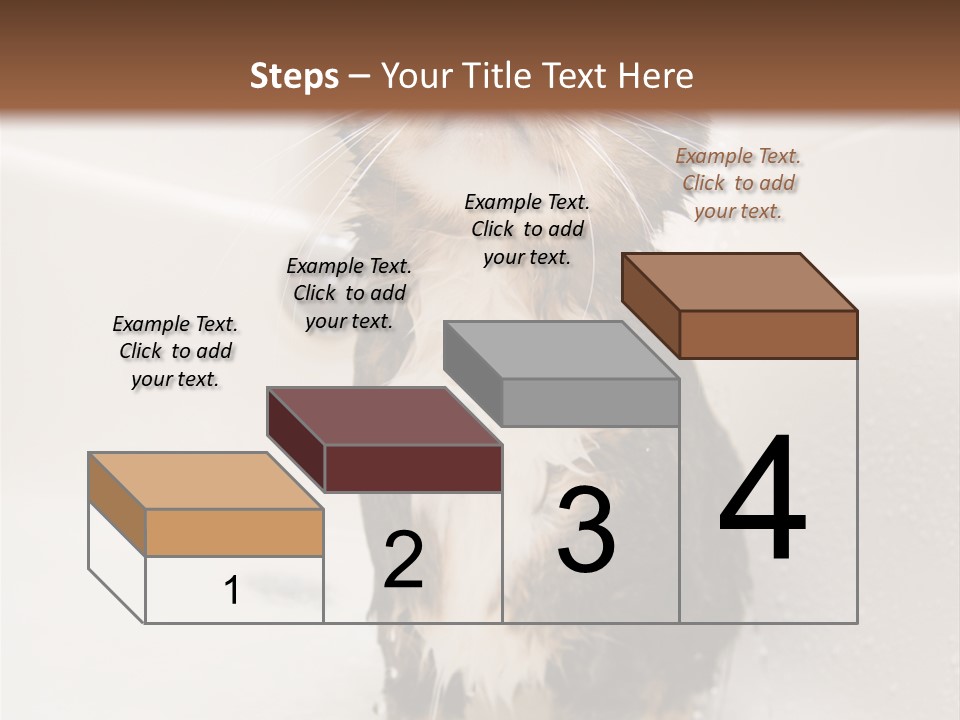 Steps – Your Title Text Here

Example Text. Click to add your text.

Example Text. Click to add your text.

Example Text. Click to add your text.

Example Text. Click to add your text.

1

2

3

4